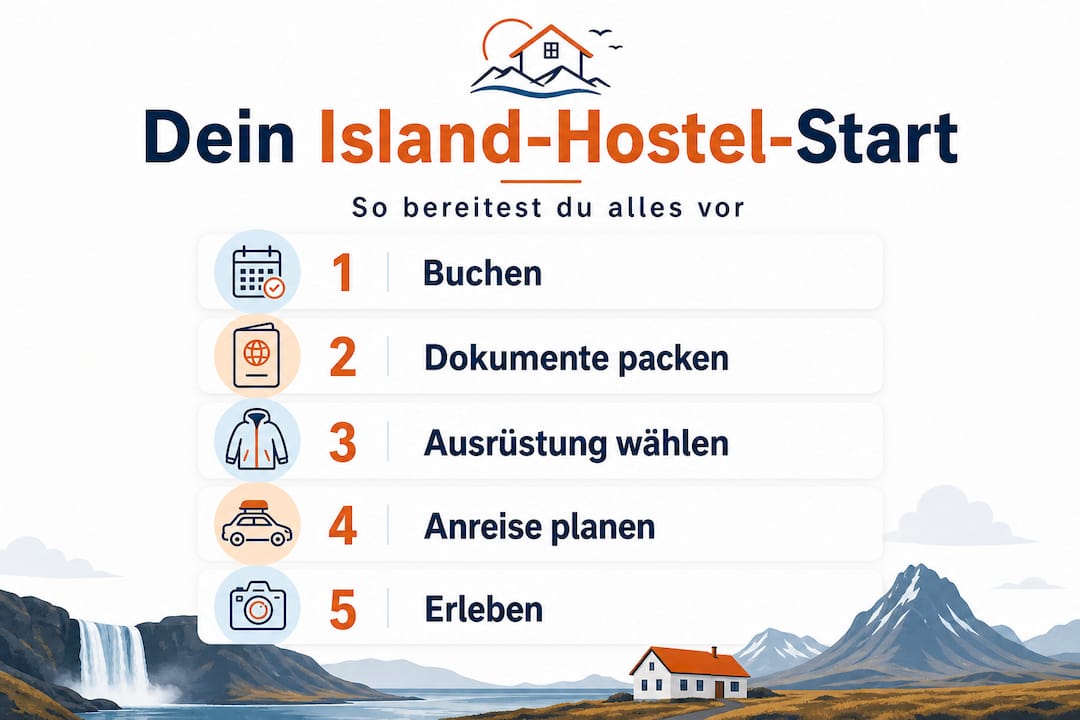 Dein Island-Hostel-Start

So bereitest du alles vor

1 Buchen

2 Dokumente packen

3 Ausrüstung wählen

4 Anreise planen

5 Erleben